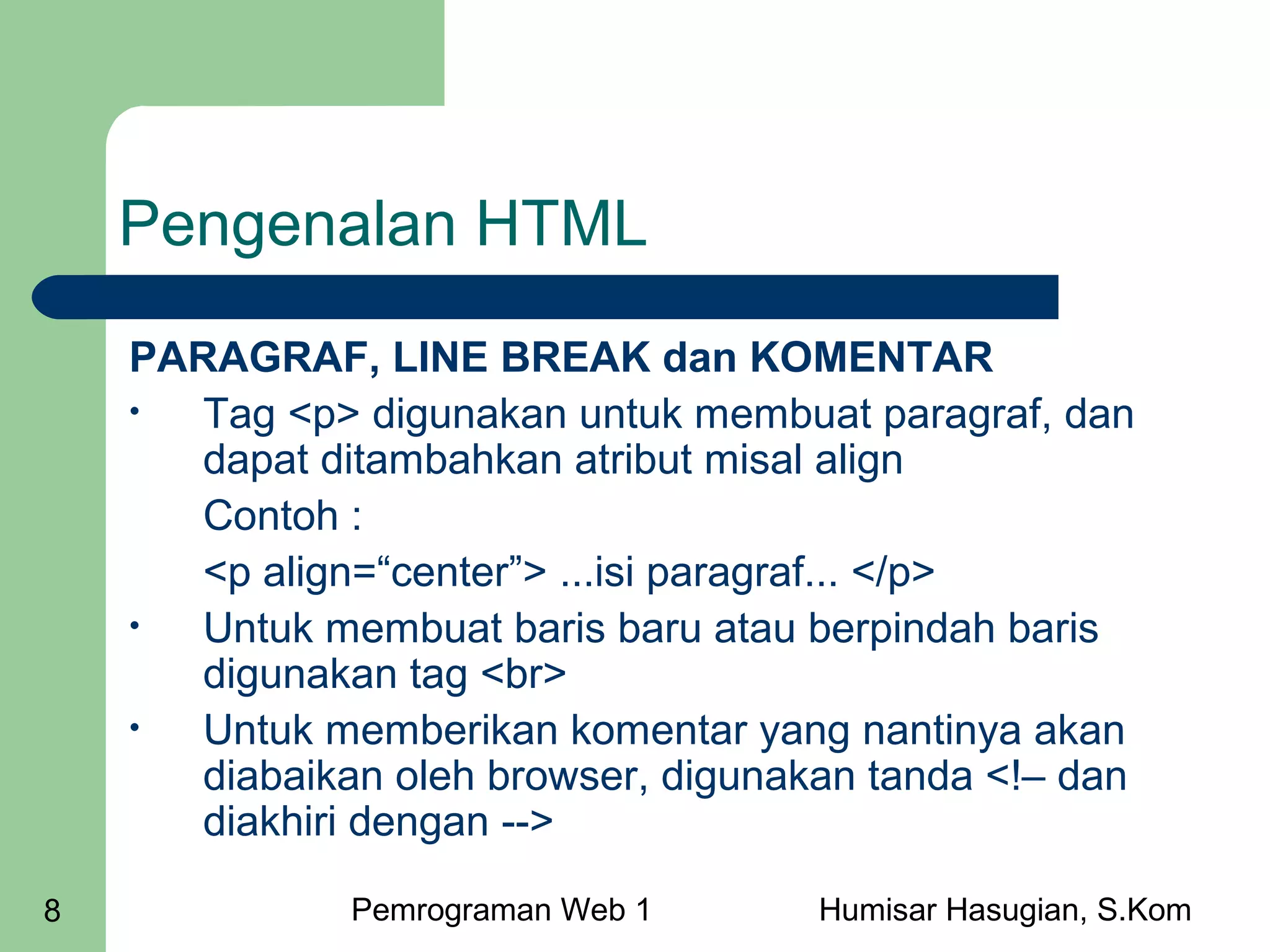 Pengenalan HTML

PARAGRAF, LINE BREAK dan KOMENTAR

• Tag <p> digunakan untuk membuat paragraf, dan dapat ditambahkan atribut misal align

Contoh :

<p align=“center”> ...isi paragraf... </p>

• Untuk membuat baris baru atau berpindah baris digunakan tag <br>

• Untuk memberikan komentar yang nantinya akan diabaikan oleh browser, digunakan tanda <!– dan diakhiri dengan -->

8 Pemrograman Web 1 Humisar Hasugian, S.Kom